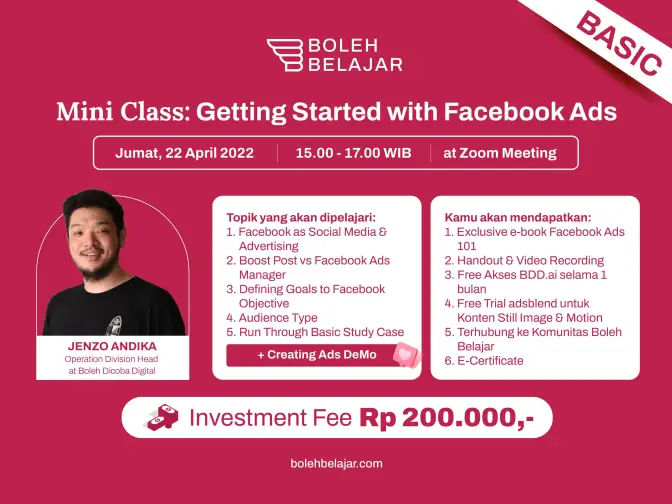 BASIC

BOLEH BELAJAR

Mini Class: Getting Started with Facebook Ads

Jumat, 22 April 2022 | 15.00 - 17.00 WIB | at Zoom Meeting

JENZO ANDIKA
Operation Division Head at Boleh Dicoba Digital

Topik yang akan dipelajari:
1. Facebook as Social Media & Advertising
2. Boost Post vs Facebook Ads Manager
3. Defining Goals to Facebook Objective
4. Audience Type
5. Run Through Basic Study Case

+ Creating Ads DeMo

Kamu akan mendapatkan:
1. Exclusive e-book Facebook Ads 101
2. Handout & Video Recording
3. Free Akses BDD.ai selama 1 bulan
4. Free Trial adsblend untuk Konten Still Image & Motion
5. Terhubung ke Komunitas Boleh Belajar
6. E-Certificate

Investment Fee Rp 200.000,-

bolehbelajar.com